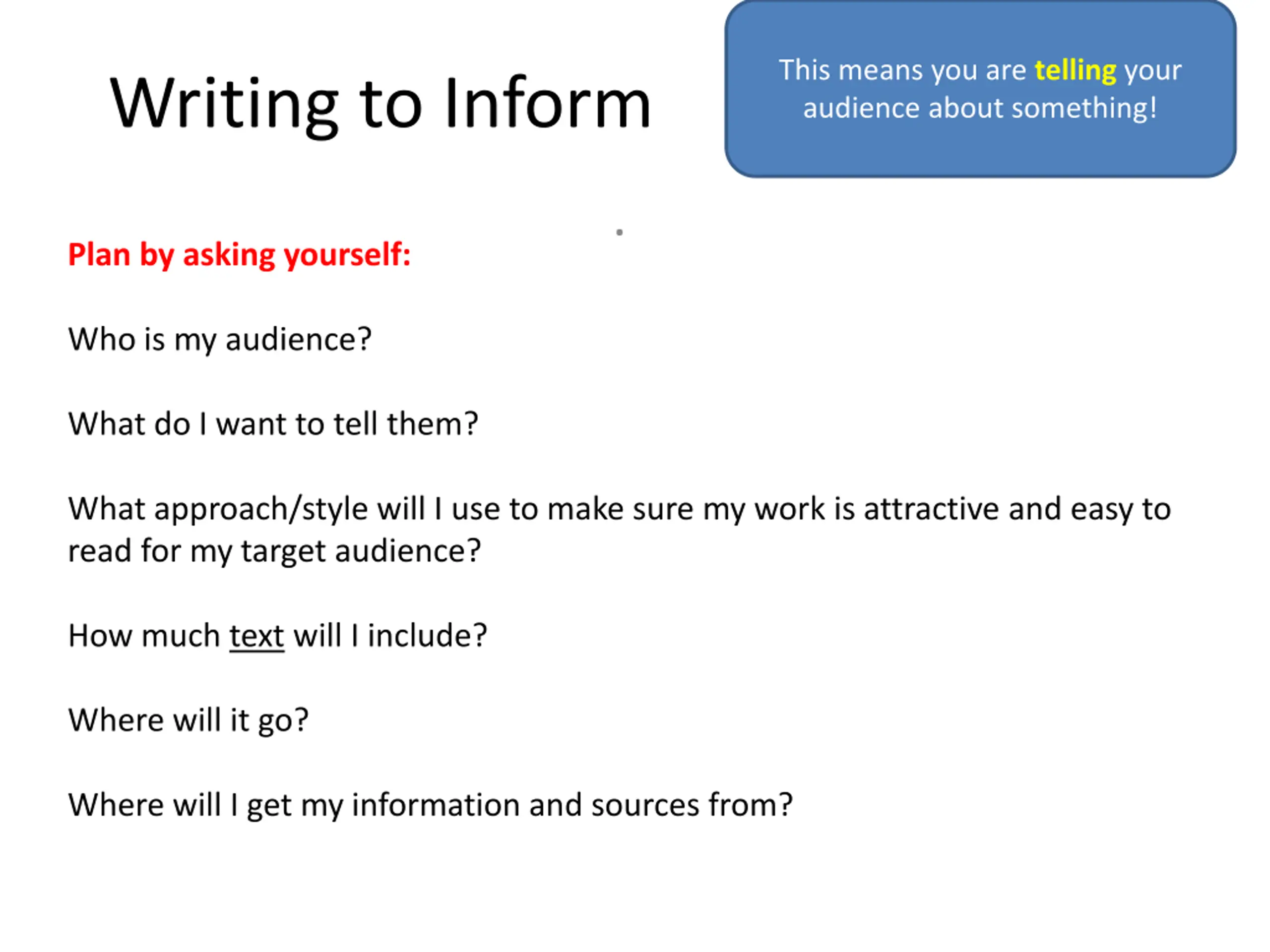 Writing to Inform

This means you are telling your audience about something!

Plan by asking yourself:

Who is my audience?

What do I want to tell them?

What approach/style will I use to make sure my work is attractive and easy to read for my target audience?

How much text will I include?

Where will it go?

Where will I get my information and sources from?